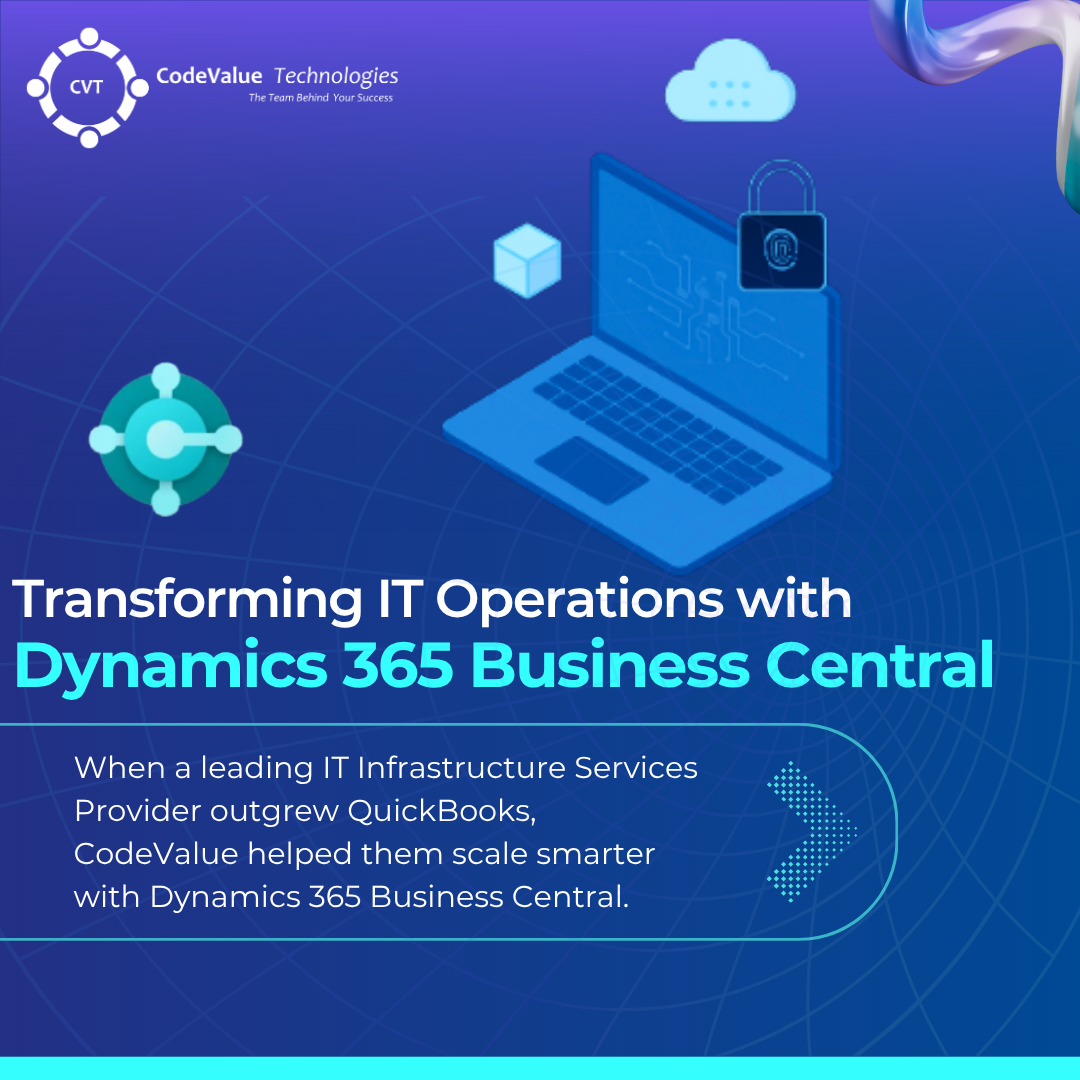 CVT
CodeValue Technologies
The Team Behind Your Success

Transforming IT Operations with
Dynamics 365 Business Central

When a leading IT Infrastructure Services Provider outgrew QuickBooks, CodeValue helped them scale smarter with Dynamics 365 Business Central.